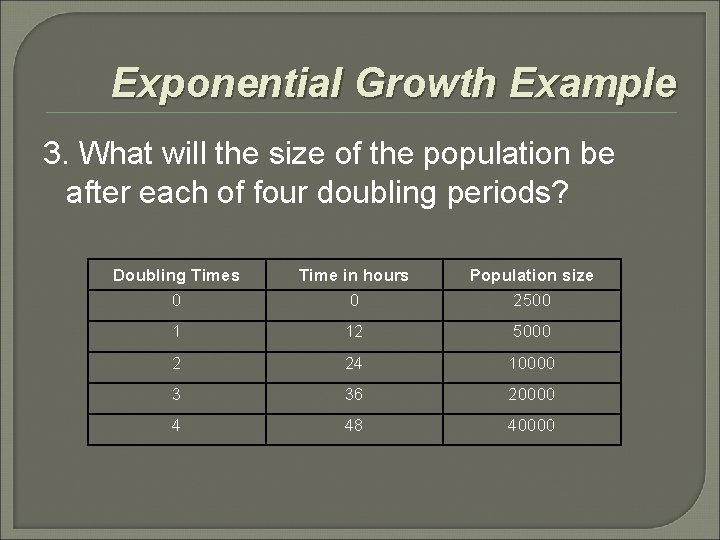 Exponential Growth Example

3. What will the size of the population be after each of four doubling periods?

| Doubling Times | Time in hours | Population size |
|---|---|---|
| 0 | 0 | 2500 |
| 1 | 12 | 5000 |
| 2 | 24 | 10000 |
| 3 | 36 | 20000 |
| 4 | 48 | 40000 |